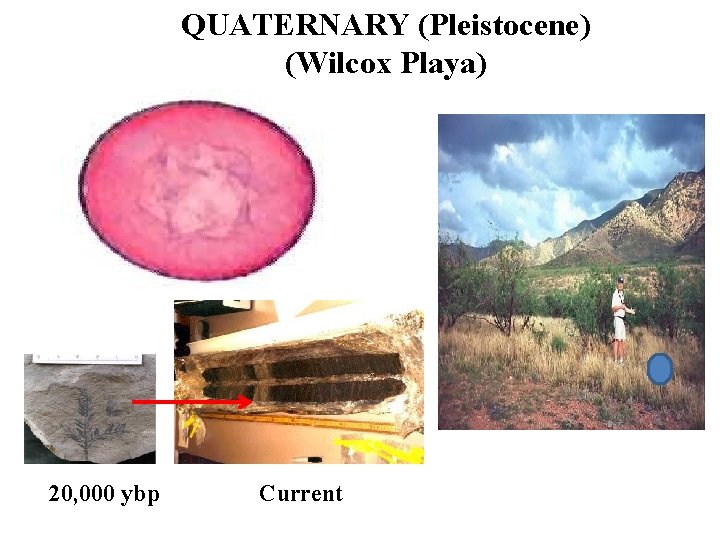 QUATERNARY (Pleistocene)
(Wilcox Playa)

20,000 ybp

Current